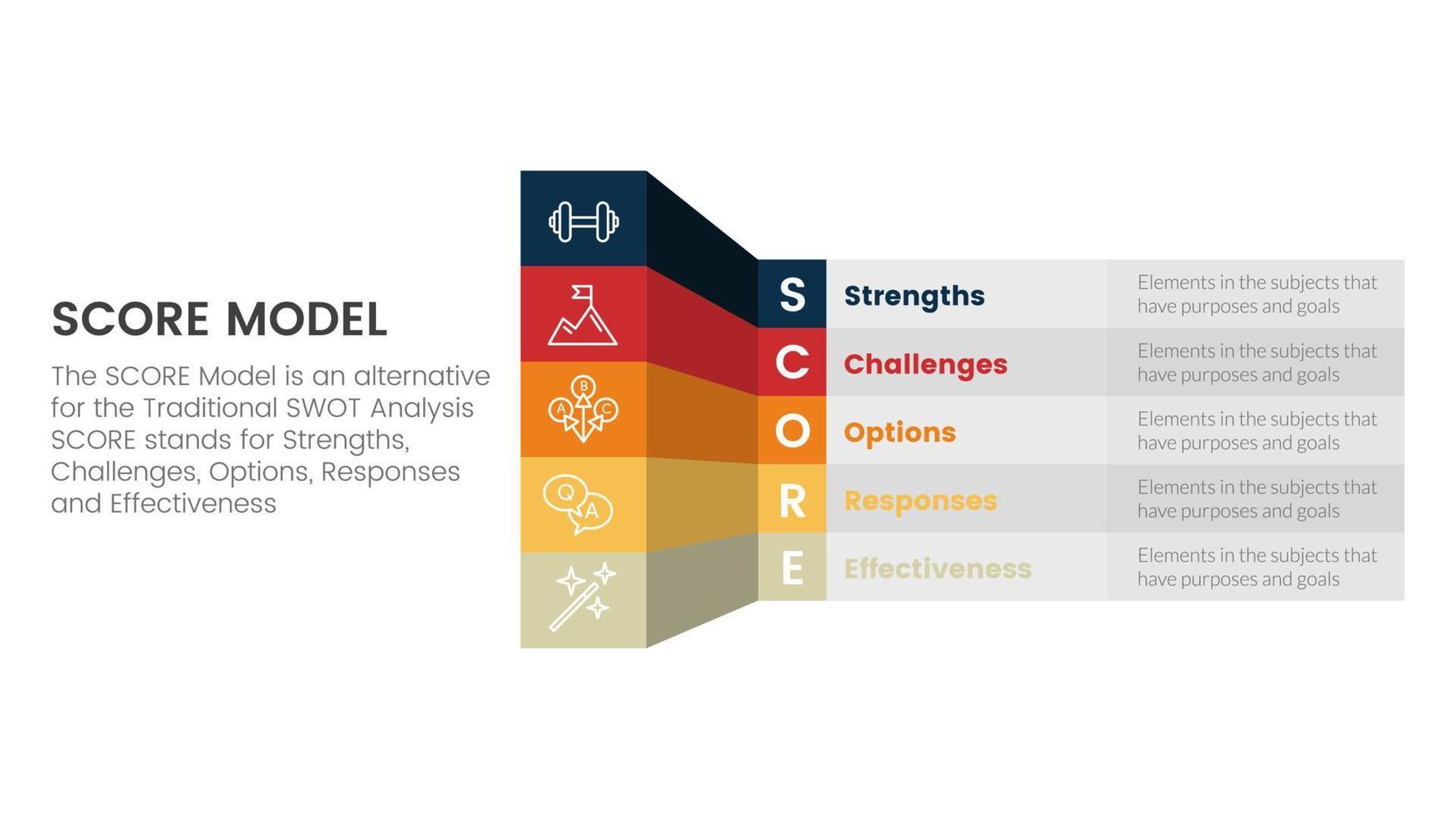 SCORE MODEL

The SCORE Model is an alternative for the Traditional SWOT Analysis SCORE stands for Strengths, Challenges, Options, Responses and Effectiveness

B
A
C
Q
A

S Strengths Elements in the subjects that have purposes and goals

C Challenges Elements in the subjects that have purposes and goals

O Options Elements in the subjects that have purposes and goals

R Responses Elements in the subjects that have purposes and goals

E Effectiveness Elements in the subjects that have purposes and goals